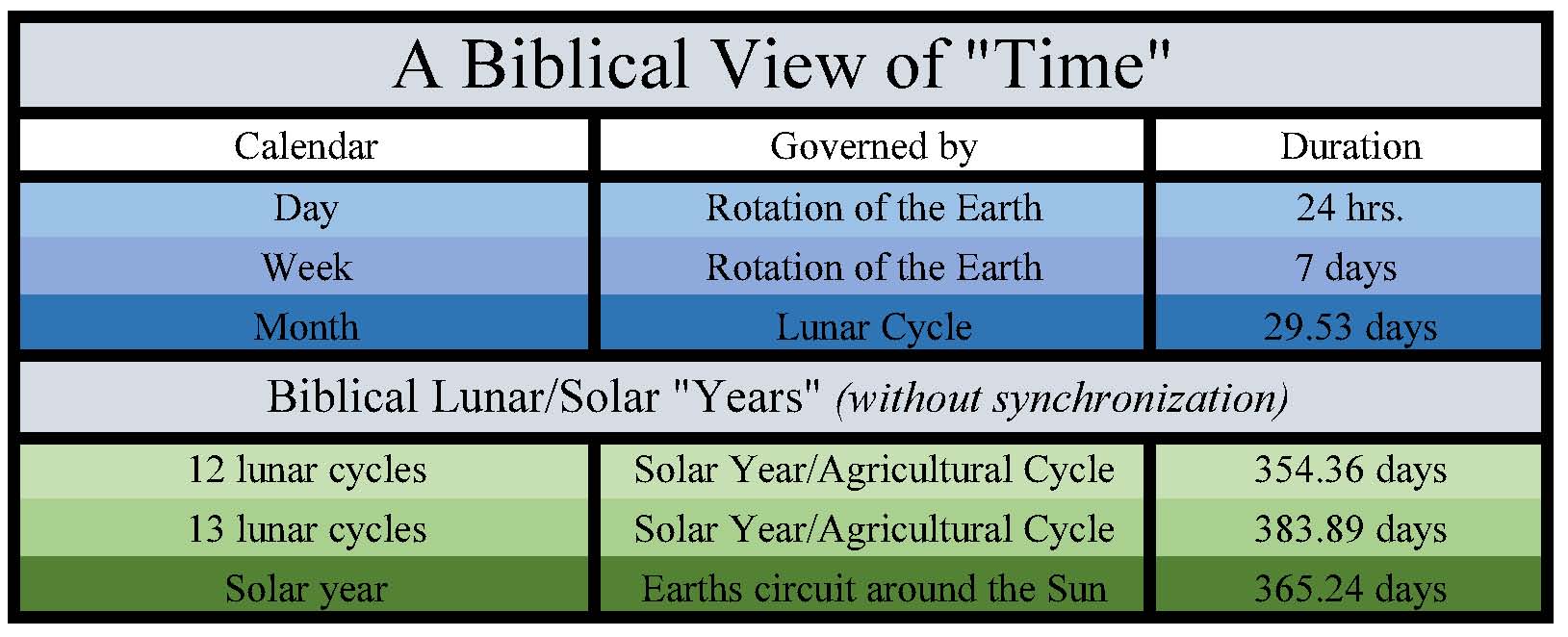 A Biblical View of "Time"

| Calendar | Governed by | Duration |
|---|---|---|
| Day | Rotation of the Earth | 24 hrs. |
| Week | Rotation of the Earth | 7 days |
| Month | Lunar Cycle | 29.53 days |

Biblical Lunar/Solar "Years" (without synchronization)

| | | |
|---|---|---|
| 12 lunar cycles | Solar Year/Agricultural Cycle | 354.36 days |
| 13 lunar cycles | Solar Year/Agricultural Cycle | 383.89 days |
| Solar year | Earths circuit around the Sun | 365.24 days |